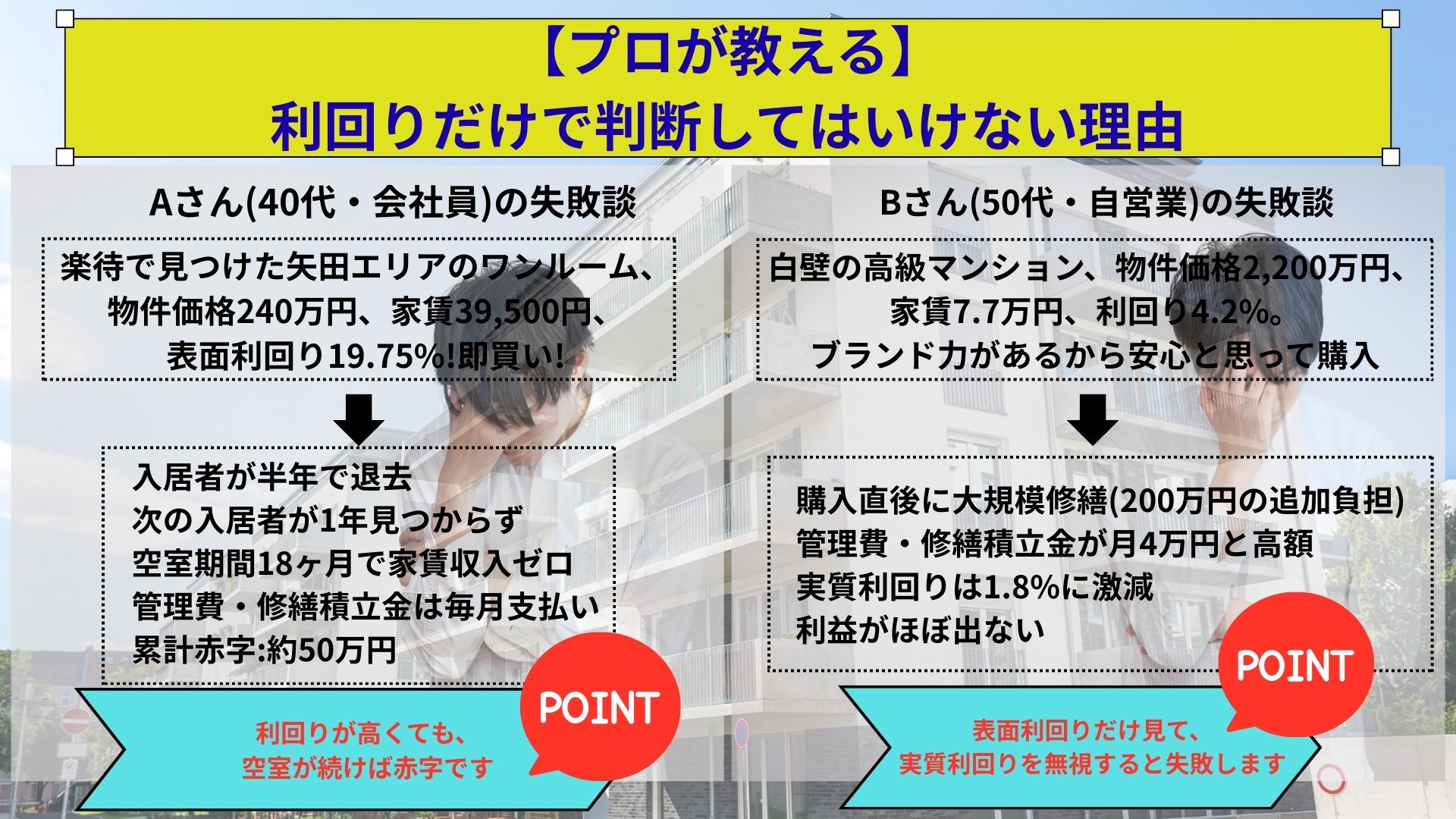 【プロが教える】
利回りだけで判断してはいけない理由

Aさん(40代・会社員)の失敗談

楽待で見つけた矢田エリアのワンルーム、物件価格240万円、家賃39,500円、表面利回り19.75%!即買い!

入居者が半年で退去
次の入居者が1年見つからず
空室期間18ヶ月で家賃収入ゼロ
管理費・修繕積立金は毎月支払い
累計赤字:約50万円

POINT

利回りが高くても、空室が続けば赤字です

Bさん(50代・自営業)の失敗談

白壁の高級マンション、物件価格2,200万円、家賃7.7万円、利回り4.2%。ブランド力があるから安心と思って購入

購入直後に大規模修繕(200万円の追加負担)
管理費・修繕積立金が月4万円と高額
実質利回りは1.8%に激減
利益がほぼ出ない

POINT

表面利回りだけ見て、実質利回りを無視すると失敗します